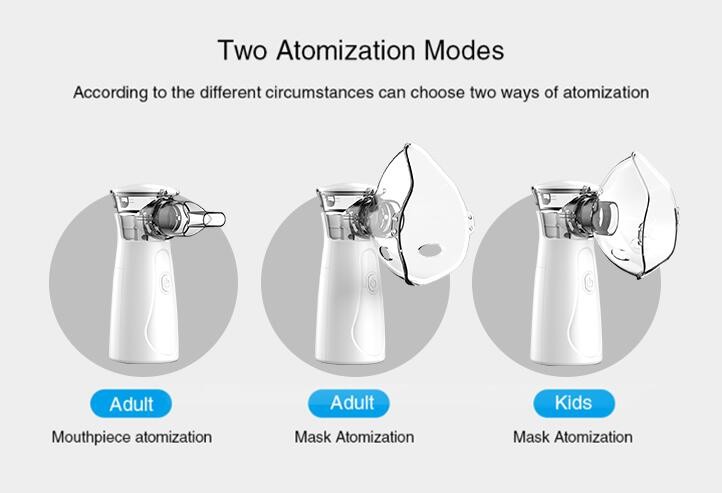 Two Atomization Modes

According to the different circumstances can choose two ways of atomization

Adult
Mouthpiece atomization

Adult
Mask Atomization

Kids
Mask Atomization